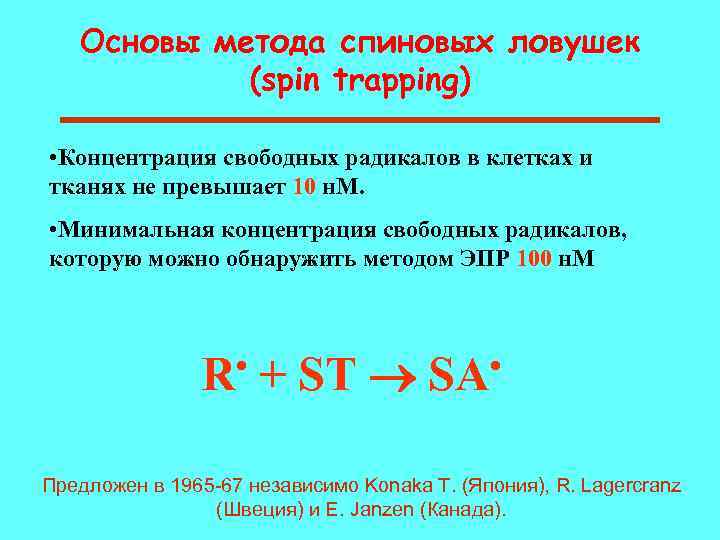 Основы метода спиновых ловушек (spin trapping)

•Концентрация свободных радикалов в клетках и тканях не превышает 10 нМ.

•Минимальная концентрация свободных радикалов, которую можно обнаружить методом ЭПР 100 нМ

$R^{\bullet} + ST \rightarrow SA^{\bullet}$

Предложен в 1965-67 независимо Konaka T. (Япония), R. Lagercranz (Швеция) и E. Janzen (Канада).